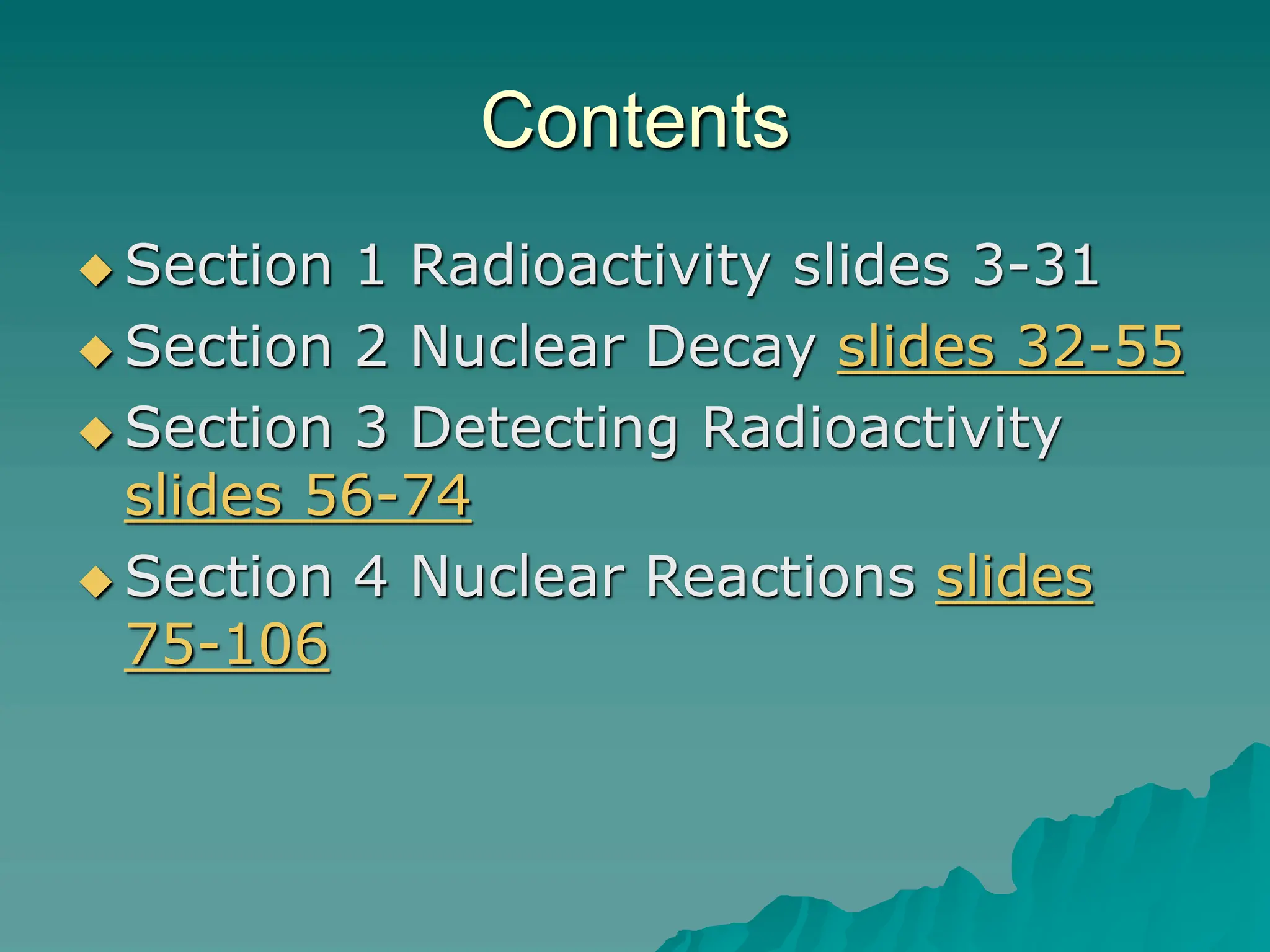 Contents

◆ Section 1 Radioactivity slides 3-31
◆ Section 2 Nuclear Decay slides 32-55
◆ Section 3 Detecting Radioactivity slides 56-74
◆ Section 4 Nuclear Reactions slides 75-106